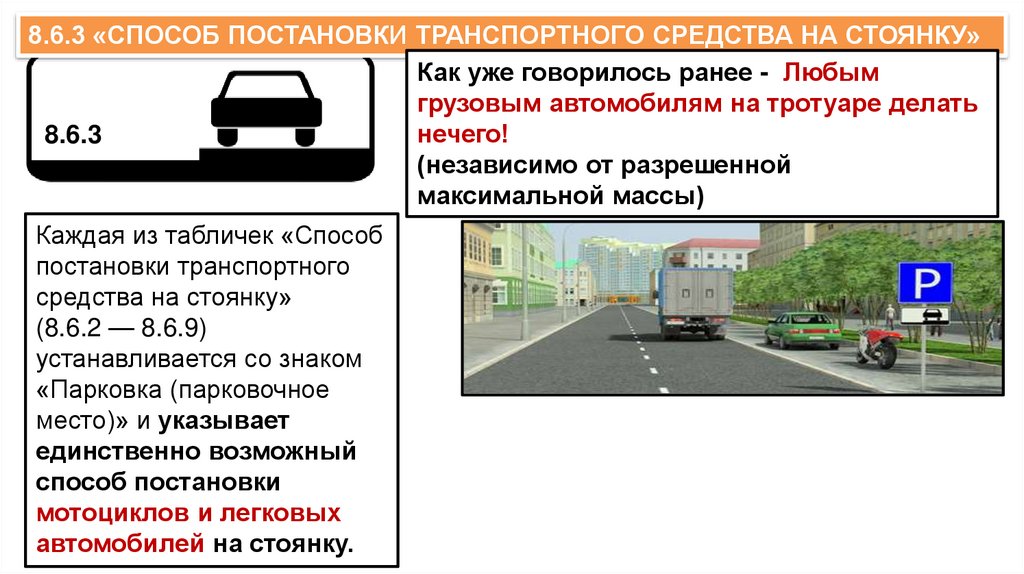 8.6.3 «СПОСОБ ПОСТАНОВКИ ТРАНСПОРТНОГО СРЕДСТВА НА СТОЯНКУ»

8.6.3

Как уже говорилось ранее - Любым грузовым автомобилям на тротуаре делать нечего!
(независимо от разрешенной максимальной массы)

Каждая из табличек «Способ постановки транспортного средства на стоянку» (8.6.2 — 8.6.9) устанавливается со знаком «Парковка (парковочное место)» и указывает единственно возможный способ постановки мотоциклов и легковых автомобилей на стоянку.

P